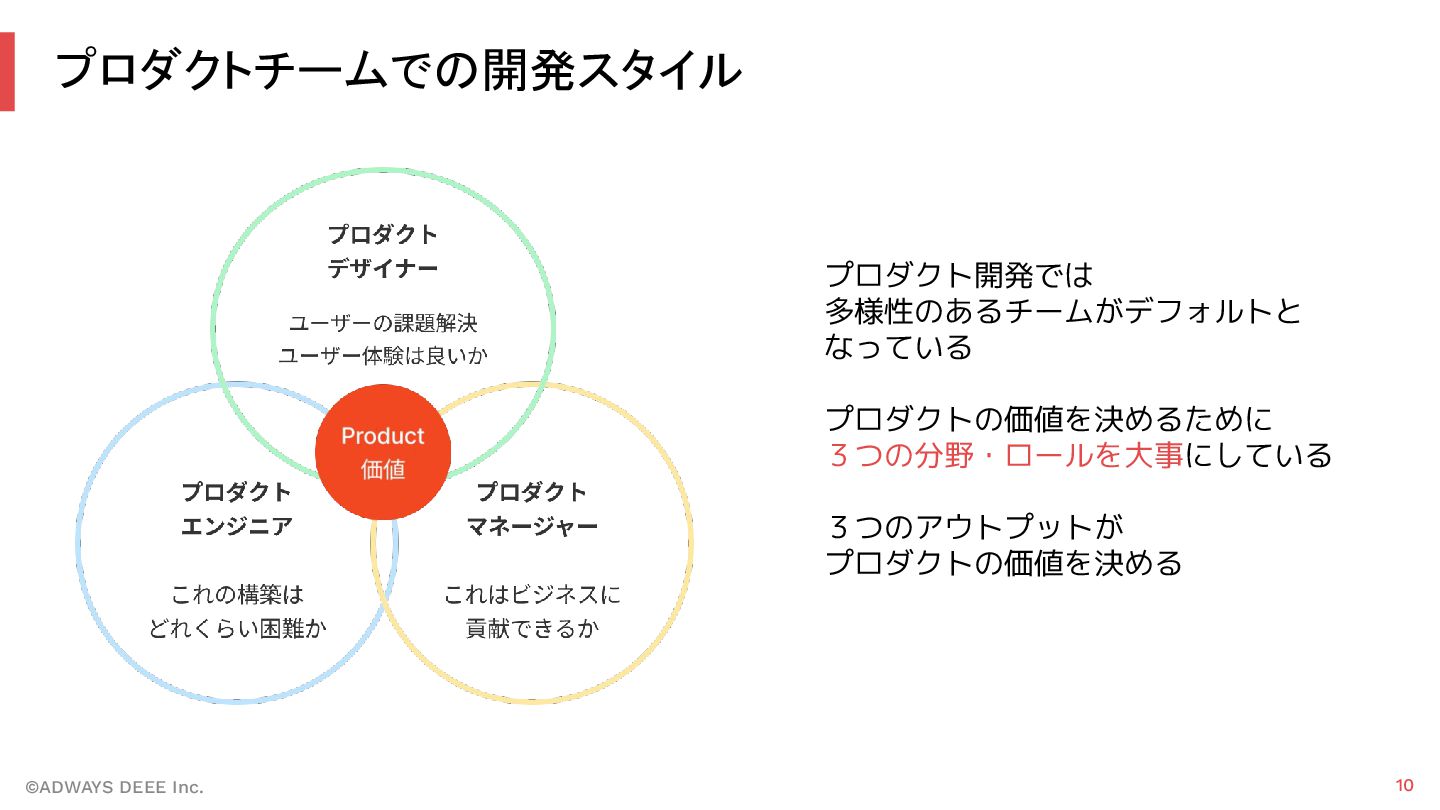 プロダクトチームでの開発スタイル

プロダクト
デザイナー

ユーザーの課題解決
ユーザー体験は良いか

Product
価値

プロダクト
エンジニア

これの構築は
どれくらい困難か

プロダクト
マネージャー

これはビジネスに
貢献できるか

プロダクト開発では
多様性のあるチームがデフォルトと
なっている

プロダクトの価値を決めるために
３つの分野・ロールを大事にしている

３つのアウトプットが
プロダクトの価値を決める

©ADWAYS DEEE Inc.

10